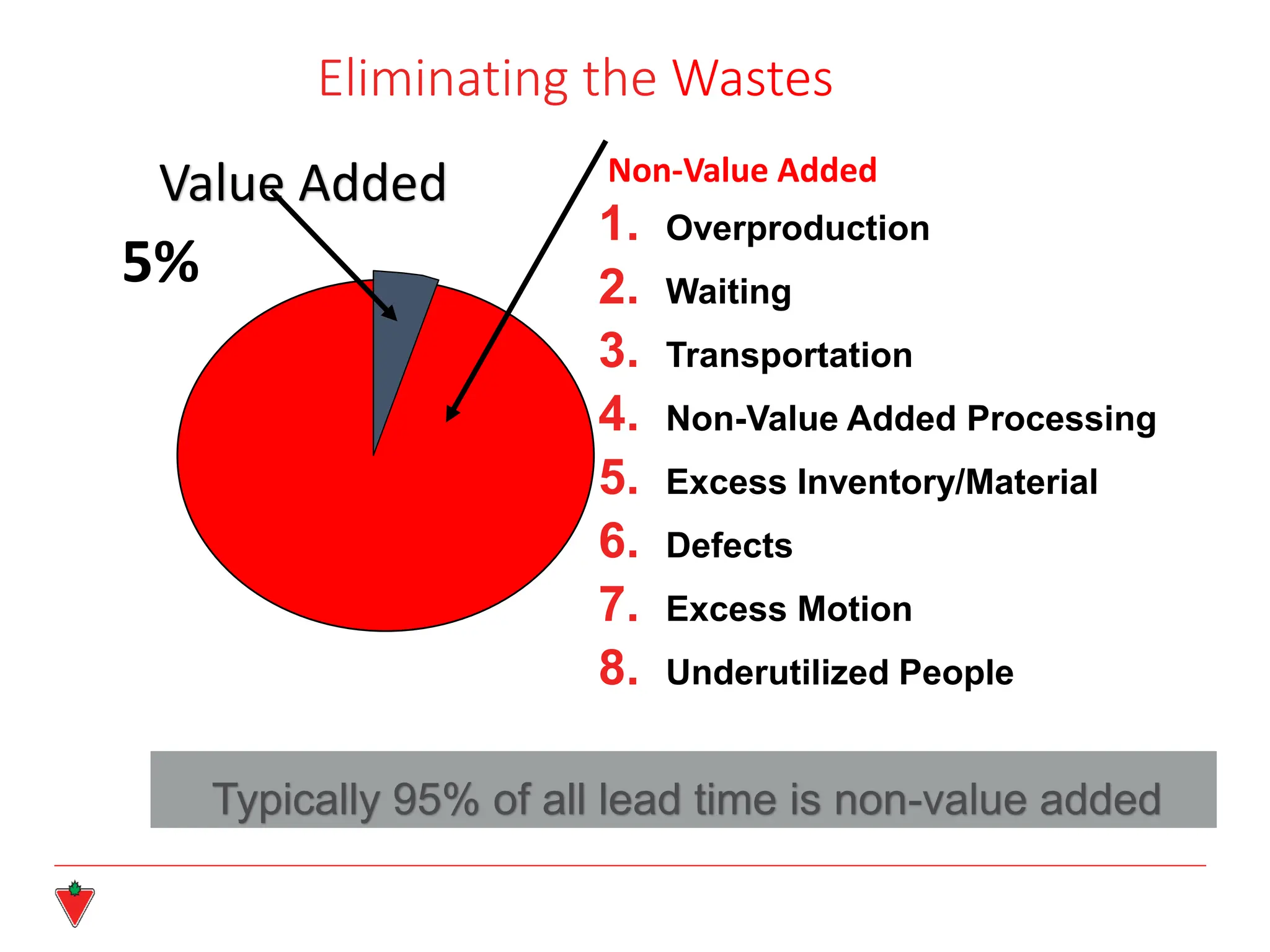 Eliminating the Wastes

Value Added

5%

Non-Value Added

1. Overproduction
2. Waiting
3. Transportation
4. Non-Value Added Processing
5. Excess Inventory/Material
6. Defects
7. Excess Motion
8. Underutilized People

Typically 95% of all lead time is non-value added